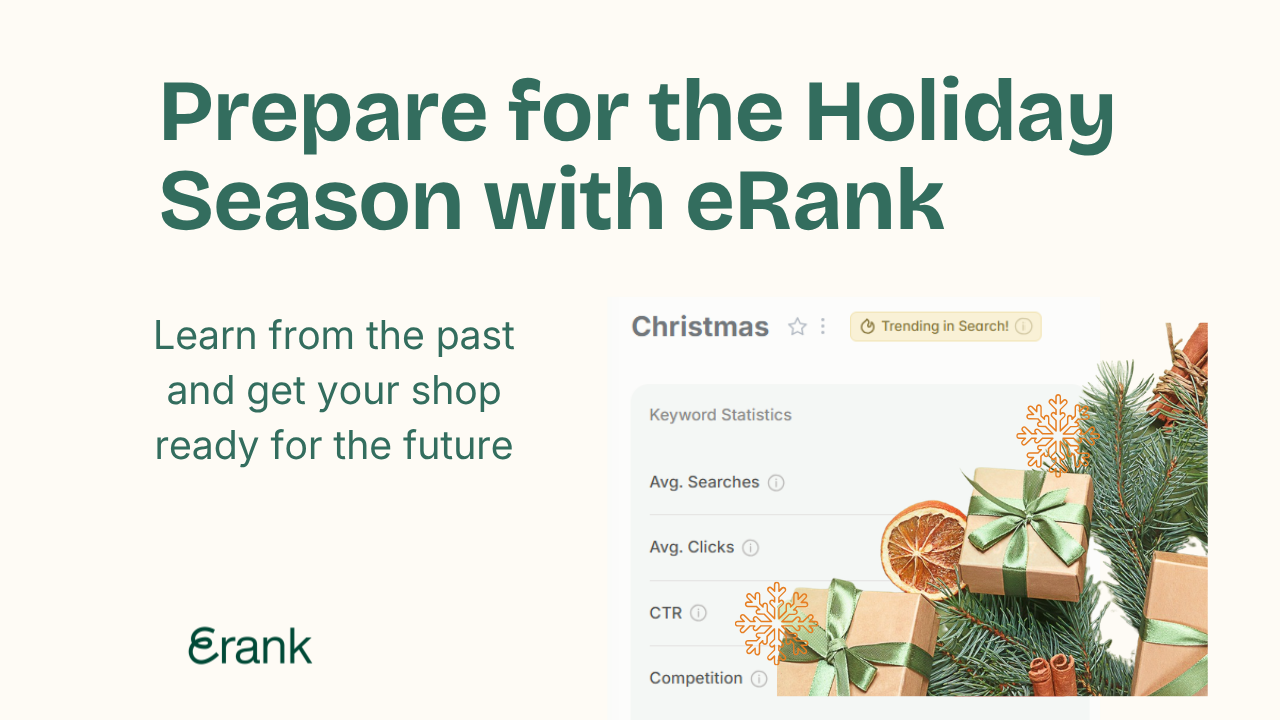 Prepare for the Holiday Season with eRank

Learn from the past and get your shop ready for the future

erank

Christmas

Trending in Search!

Keyword Statistics

Avg. Searches

Avg. Clicks

CTR

Competition